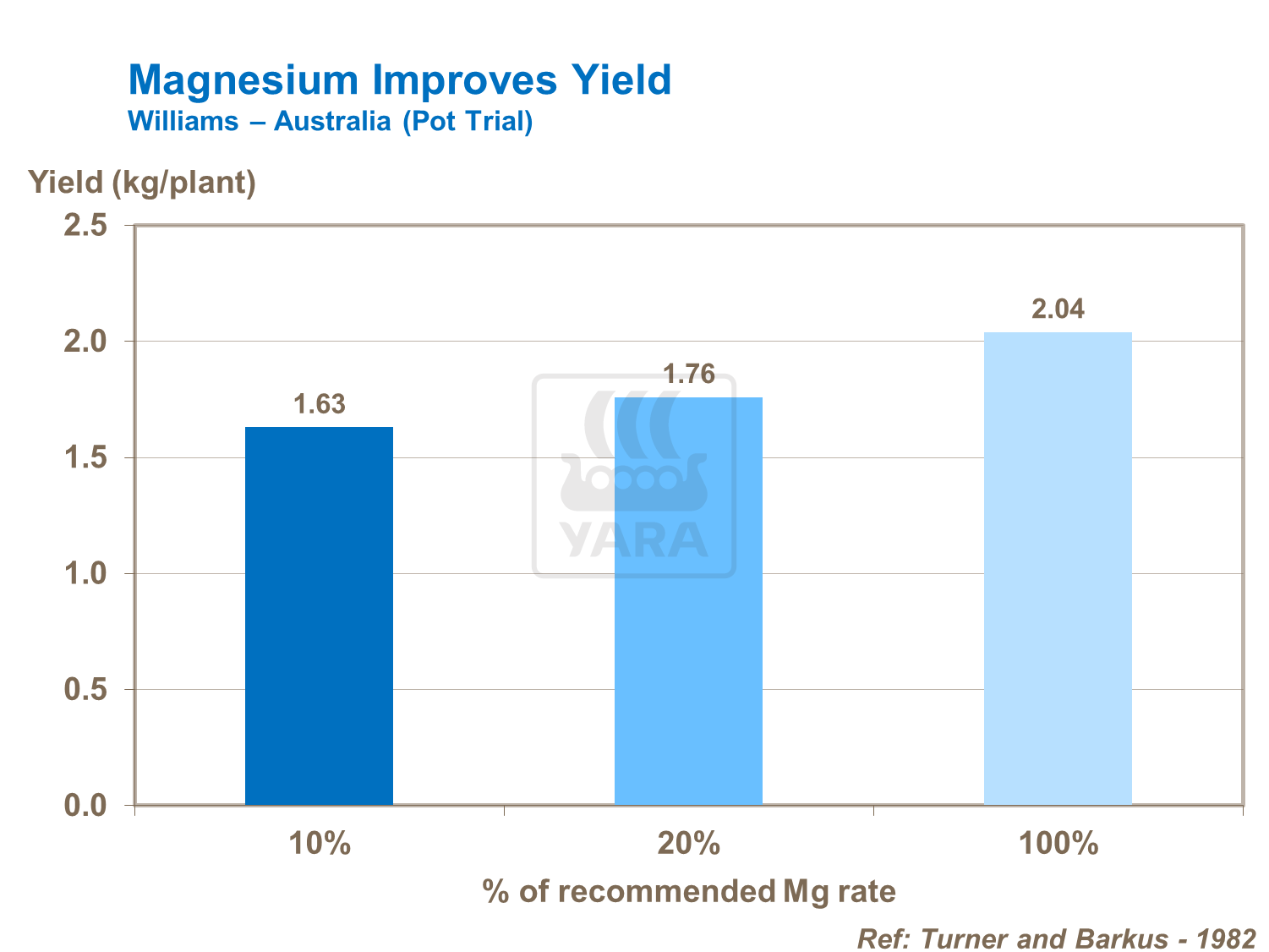 Magnesium Improves Yield
Williams – Australia (Pot Trial)

Yield (kg/plant)

2.5
2.0
1.5
1.0
0.5
0.0

1.63
1.76
2.04

YARA

10%
20%
100%

% of recommended Mg rate

Ref: Turner and Barkus - 1982